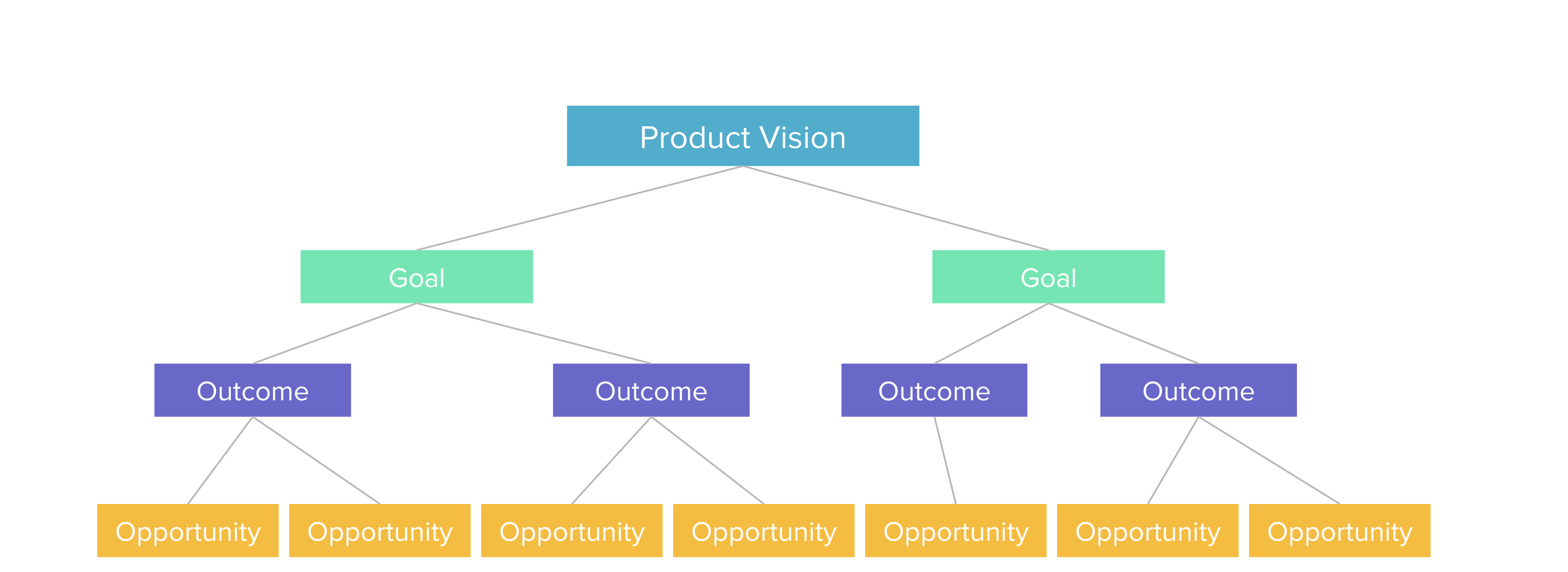 Product Vision

Goal

Goal

Outcome

Outcome

Outcome

Outcome

Opportunity

Opportunity

Opportunity

Opportunity

Opportunity

Opportunity

Opportunity